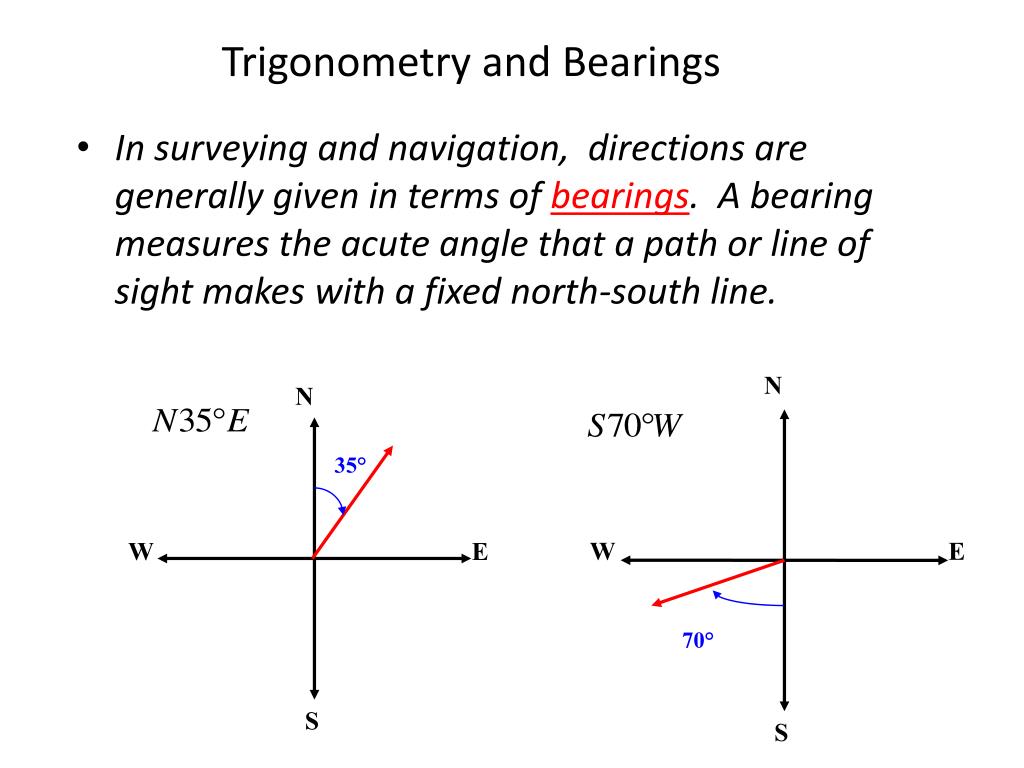 Trigonometry and Bearings

• In surveying and navigation, directions are generally given in terms of bearings. A bearing measures the acute angle that a path or line of sight makes with a fixed north-south line.

$N35°E$

N

35°

W

E

S

$S70°W$

N

W

E

70°

S